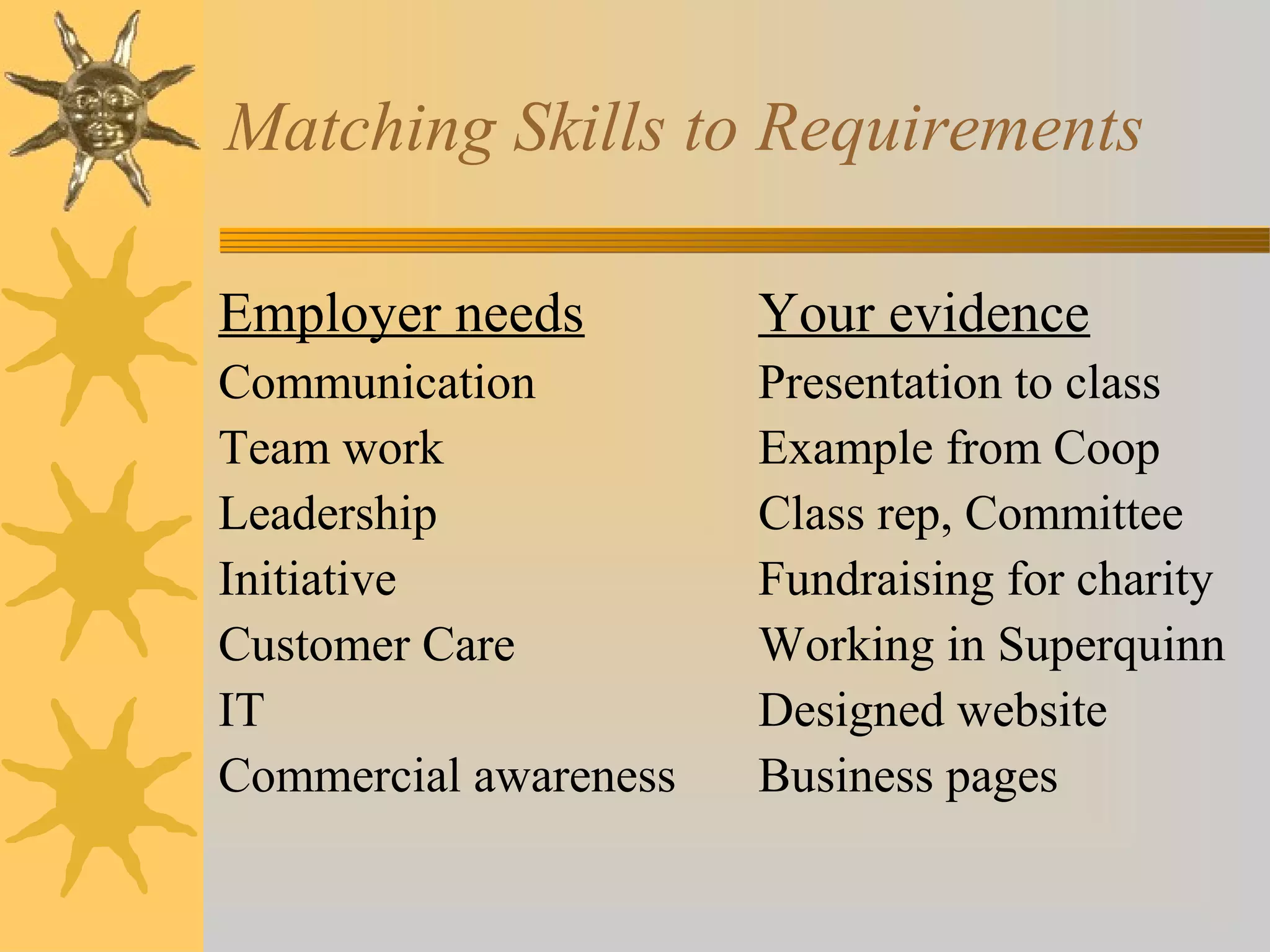 Matching Skills to Requirements

| Employer needs | Your evidence |
|---|---|
| Communication | Presentation to class |
| Team work | Example from Coop |
| Leadership | Class rep, Committee |
| Initiative | Fundraising for charity |
| Customer Care | Working in Superquinn |
| IT | Designed website |
| Commercial awareness | Business pages |